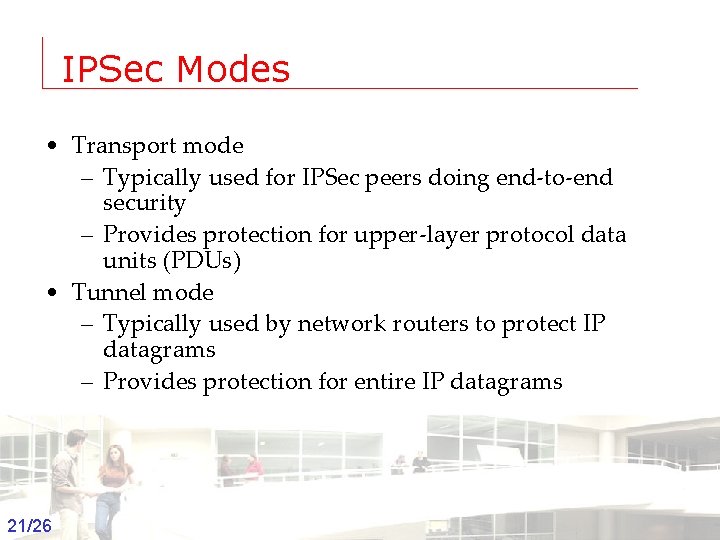 IPSec Modes

• Transport mode
– Typically used for IPSec peers doing end-to-end security
– Provides protection for upper-layer protocol data units (PDUs)
• Tunnel mode
– Typically used by network routers to protect IP datagrams
– Provides protection for entire IP datagrams

21/26